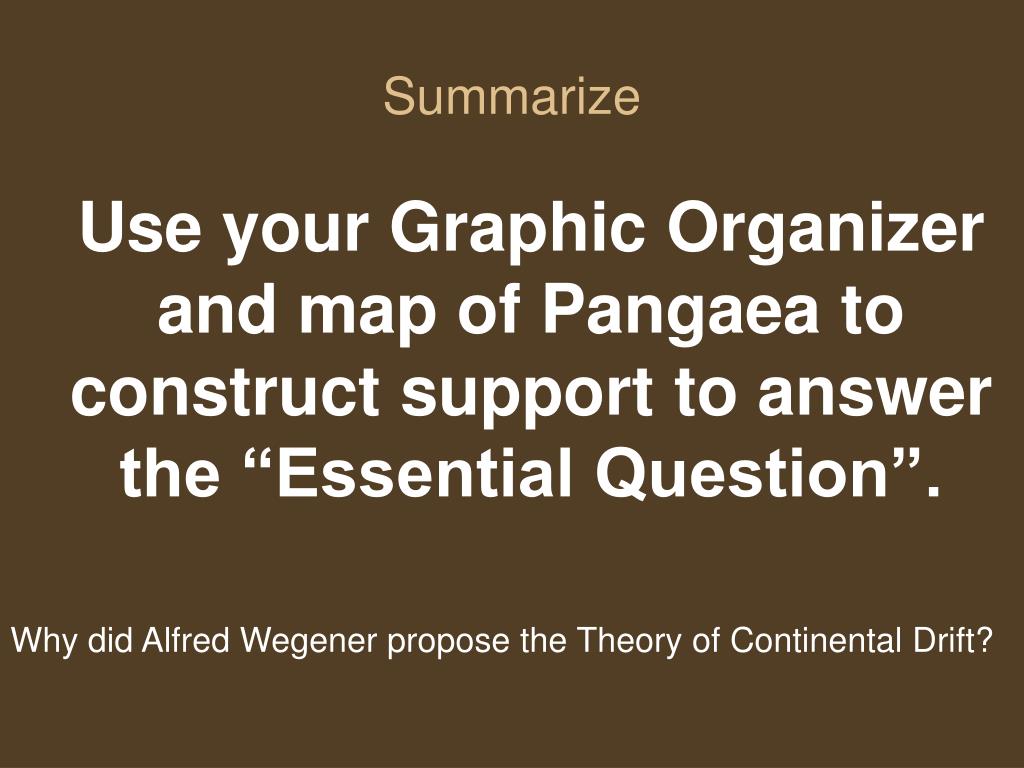 Summarize

Use your Graphic Organizer and map of Pangaea to construct support to answer the “Essential Question”.

Why did Alfred Wegener propose the Theory of Continental Drift?